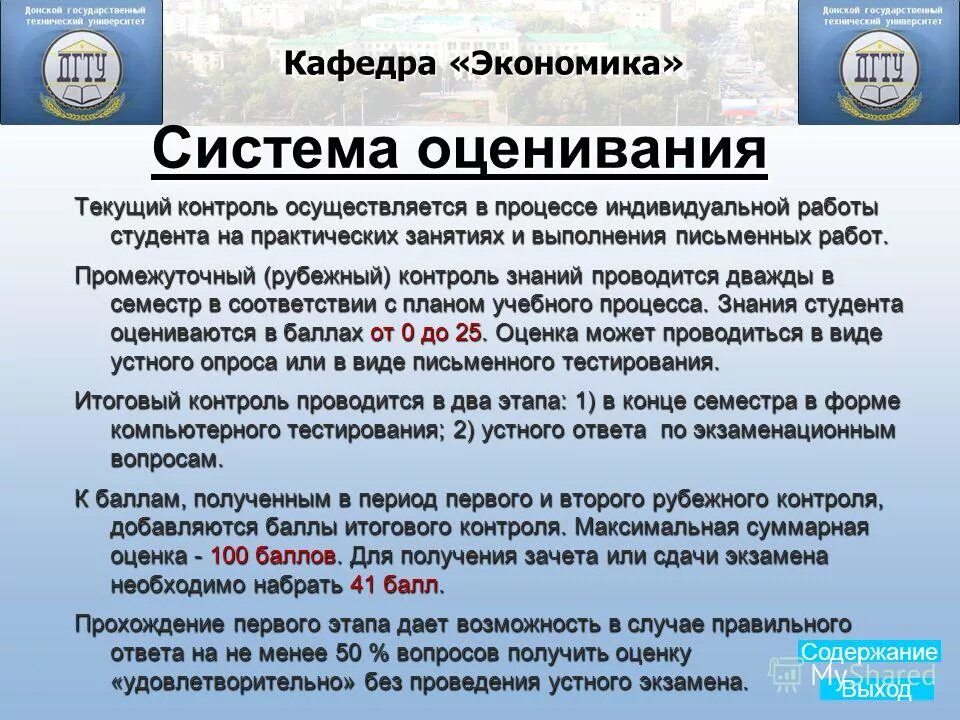 Донской государственный технический университет

ДГТУ

Кафедра «Экономика»

Донской государственный технический университет

ДГТУ

Система оценивания

Текущий контроль осуществляется в процессе индивидуальной работы студента на практических занятиях и выполнения письменных работ.

Промежуточный (рубежный) контроль знаний проводится дважды в семестр в соответствии с планом учебного процесса. Знания студента оцениваются в баллах от 0 до 25. Оценка может проводиться в виде устного опроса или в виде письменного тестирования.

Итоговый контроль проводится в два этапа: 1) в конце семестра в форме компьютерного тестирования; 2) устного ответа по экзаменационным вопросам.

К баллам, полученным в период первого и второго рубежного контроля, добавляются баллы итогового контроля. Максимальная суммарная оценка - 100 баллов. Для получения зачета или сдачи экзамена необходимо набрать 41 балл.

Прохождение первого этапа дает возможность в случае правильного ответа на не менее 50 % вопросов получить оценку «удовлетворительно» без проведения устного экзамена.

Содержание

MyShared

Выход